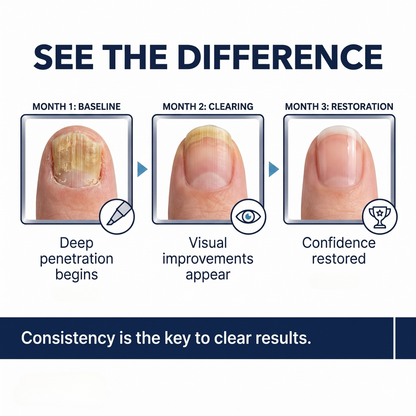 SEE THE DIFFERENCE

MONTH 1: BASELINE

Deep penetration begins

MONTH 2: CLEARING

Visual improvements appear

MONTH 3: RESTORATION

Confidence restored

Consistency is the key to clear results.